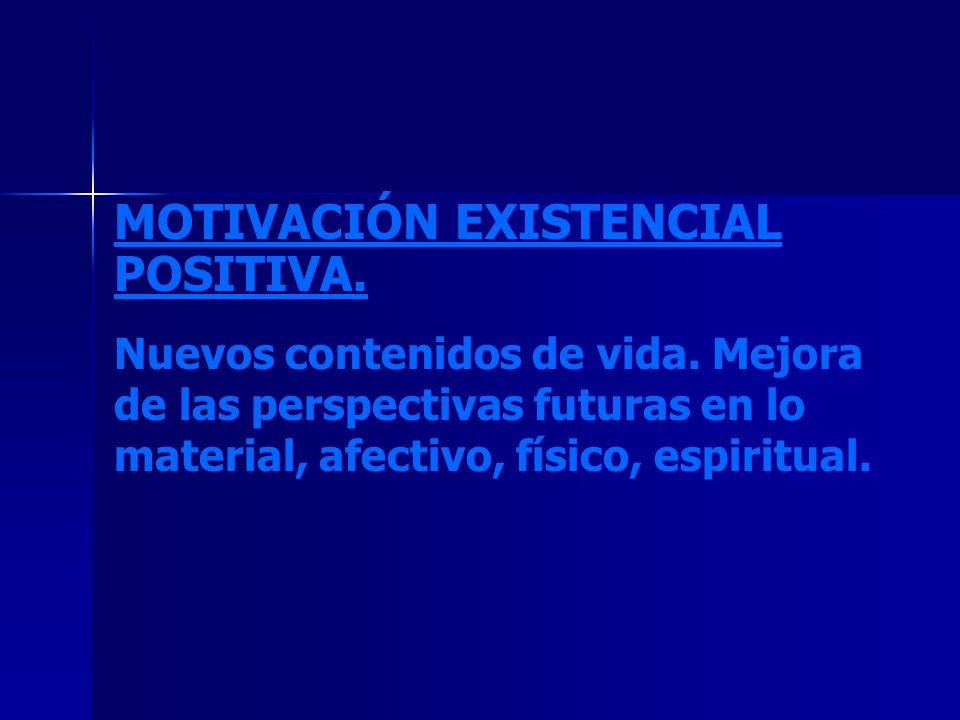 MOTIVACIÓN EXISTENCIAL POSITIVA.

Nuevos contenidos de vida. Mejora de las perspectivas futuras en lo material, afectivo, físico, espiritual.